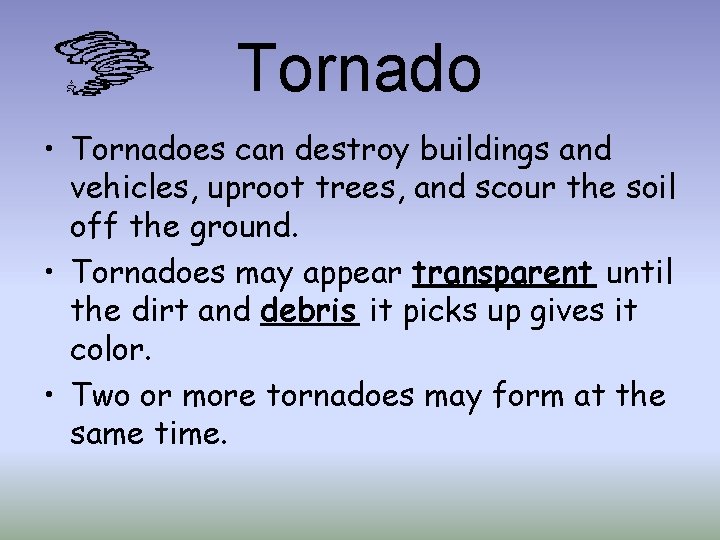 Tornado

• Tornadoes can destroy buildings and vehicles, uproot trees, and scour the soil off the ground.

• Tornadoes may appear transparent until the dirt and debris it picks up gives it color.

• Two or more tornadoes may form at the same time.